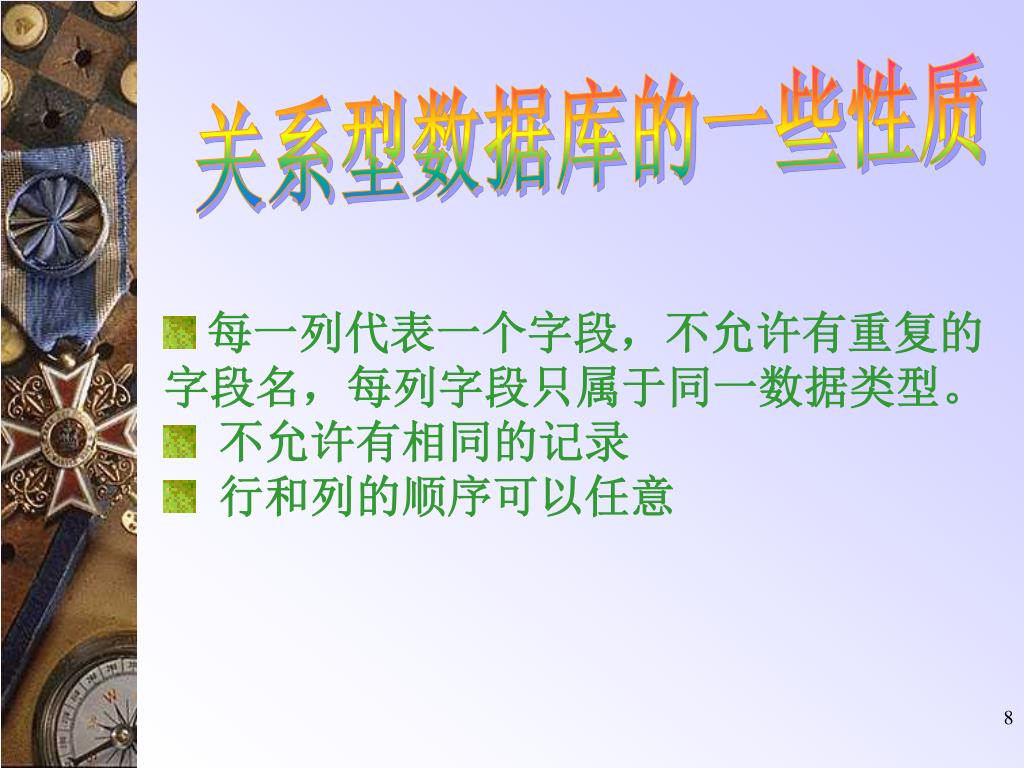 关系型数据库的一些性质

每一列代表一个字段，不允许有重复的字段名，每列字段只属于同一数据类型。

不允许有相同的记录

行和列的顺序可以任意

8